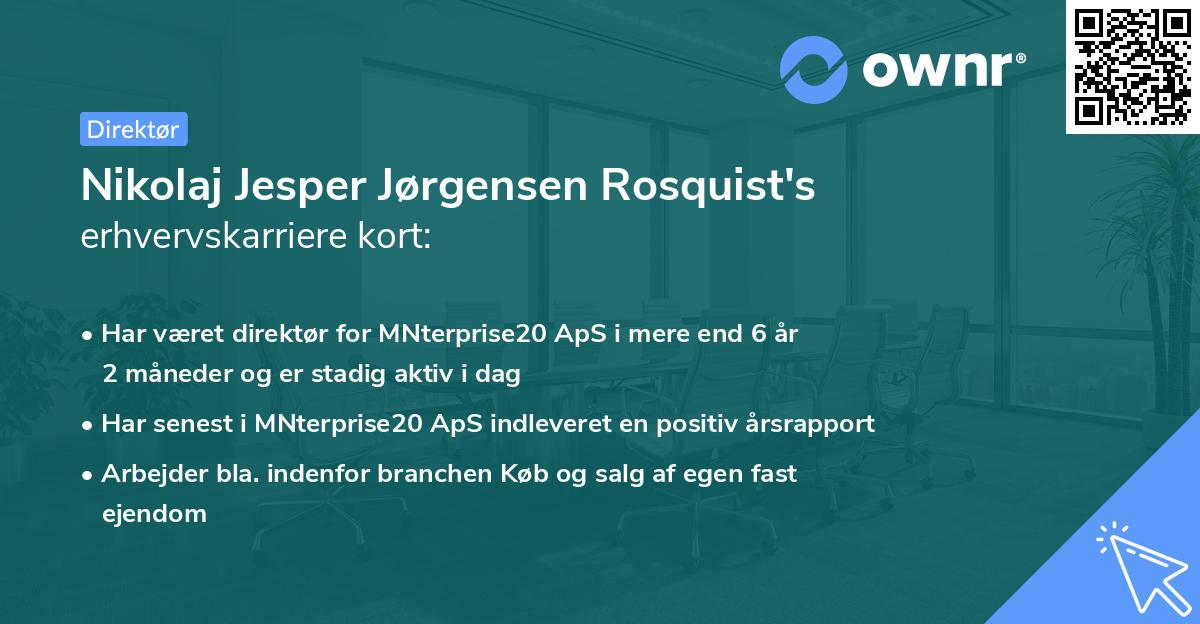 ownr®

Direktør

Nikolaj Jesper Jørgensen Rosquist's erhvervskarriere kort:

• Har været direktør for MNterprise20 ApS i mere end 6 år 2 måneder og er stadig aktiv i dag

• Har senest i MNterprise20 ApS indleveret en positiv årsrapport

• Arbejder bla. indenfor branchen Køb og salg af egen fast ejendom